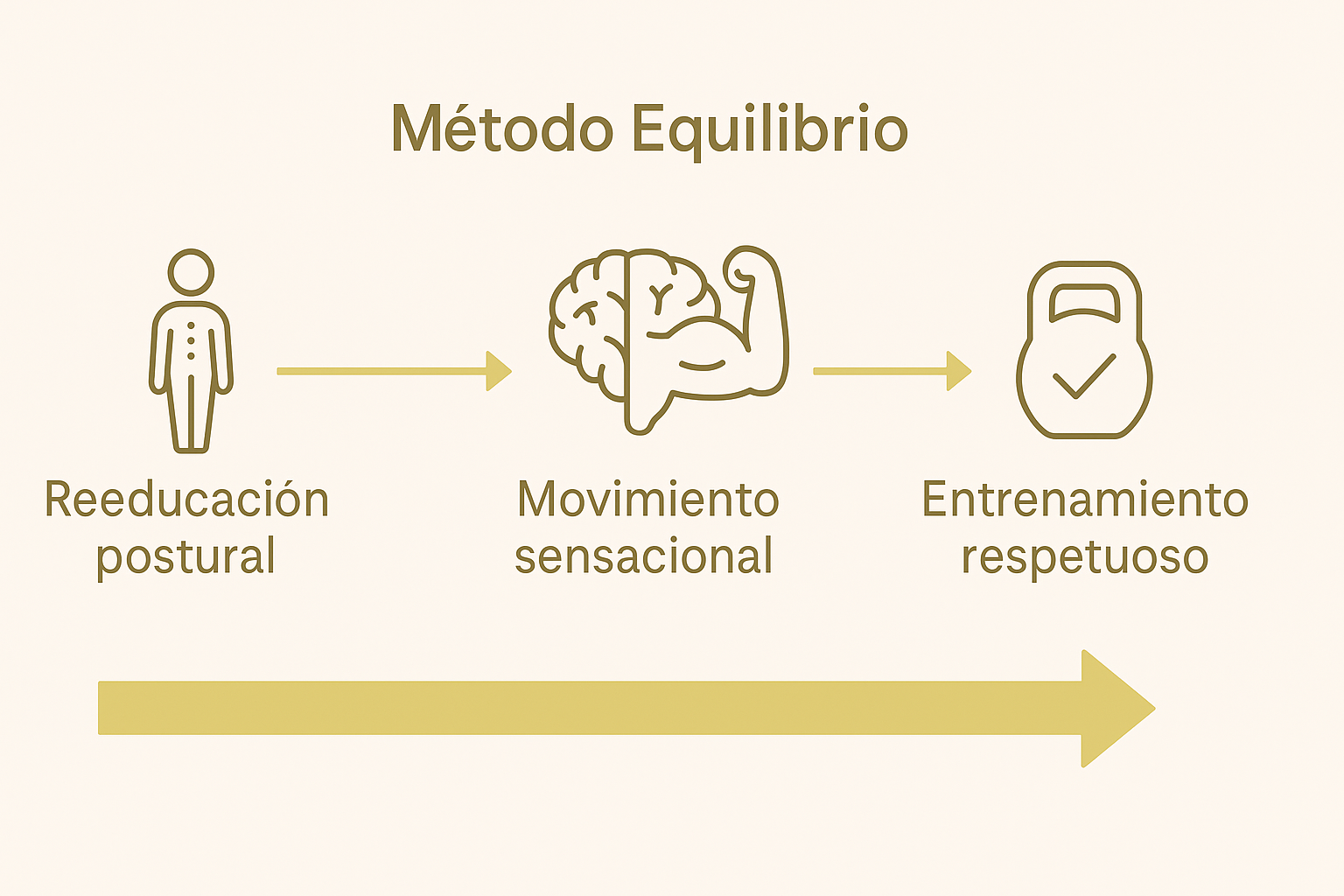 Método Equilibrio

Reeducación postural

Movimiento sensacional

Entrenamiento respetuoso